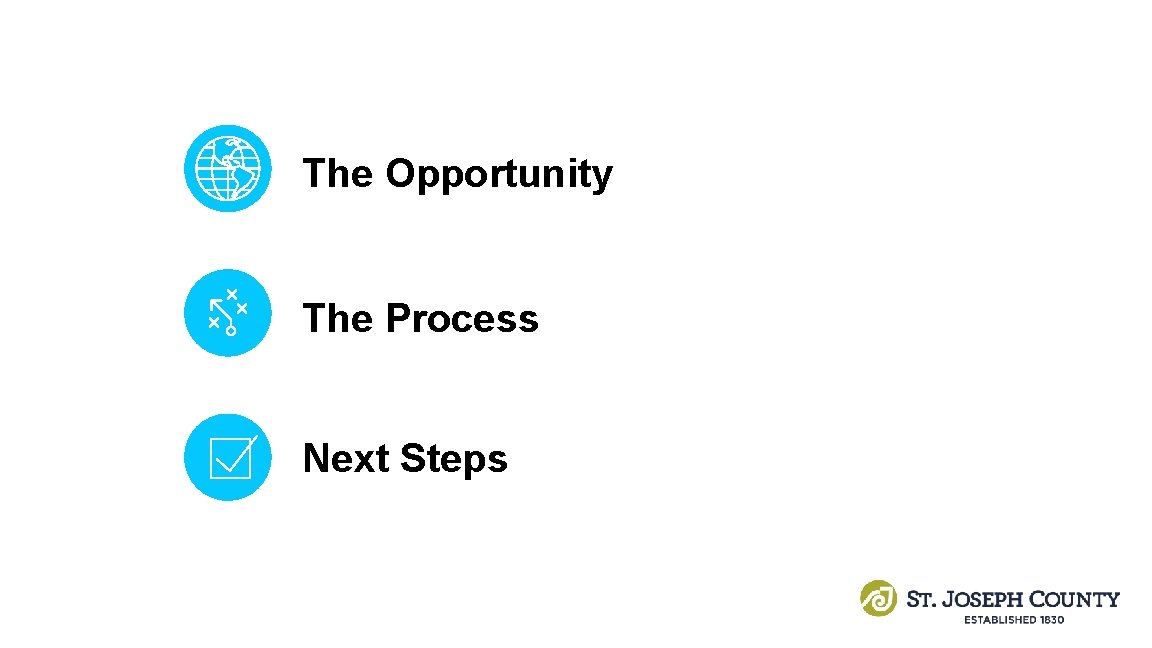 The Opportunity

The Process

Next Steps

ST. JOSEPH COUNTY
ESTABLISHED 1830